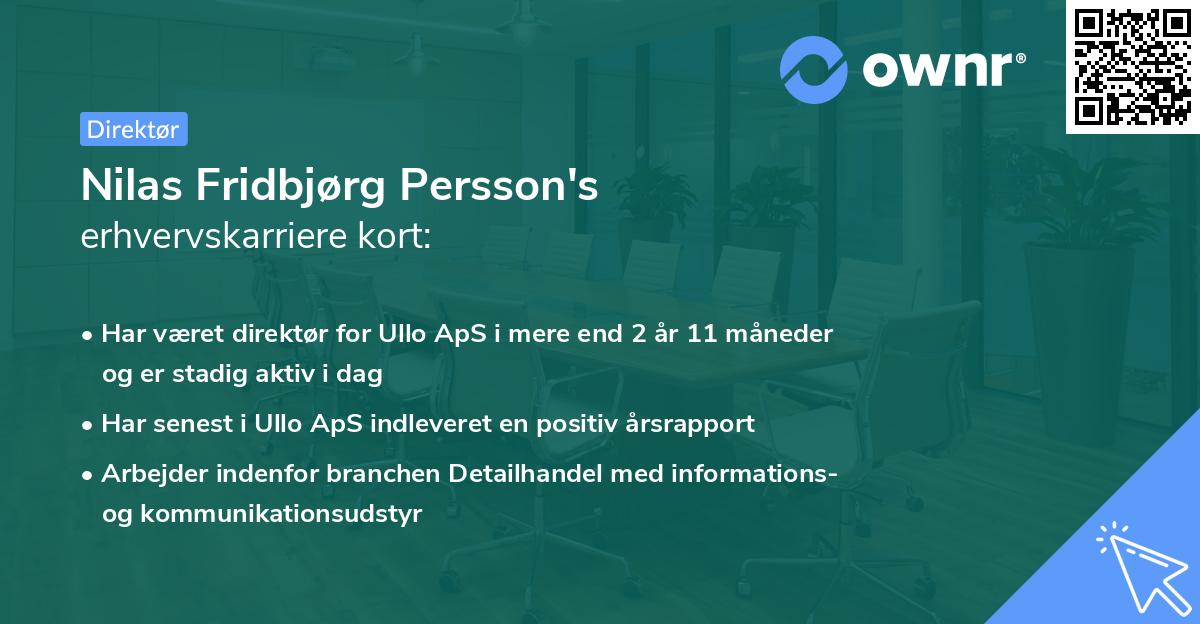 ownr®

Direktør

Nilas Fridbjørg Persson's erhvervskarriere kort:

• Har været direktør for Ullo ApS i mere end 2 år 11 måneder og er stadig aktiv i dag

• Har senest i Ullo ApS indleveret en positiv årsrapport

• Arbejder indenfor branchen Detailhandel med informations- og kommunikationsudstyr